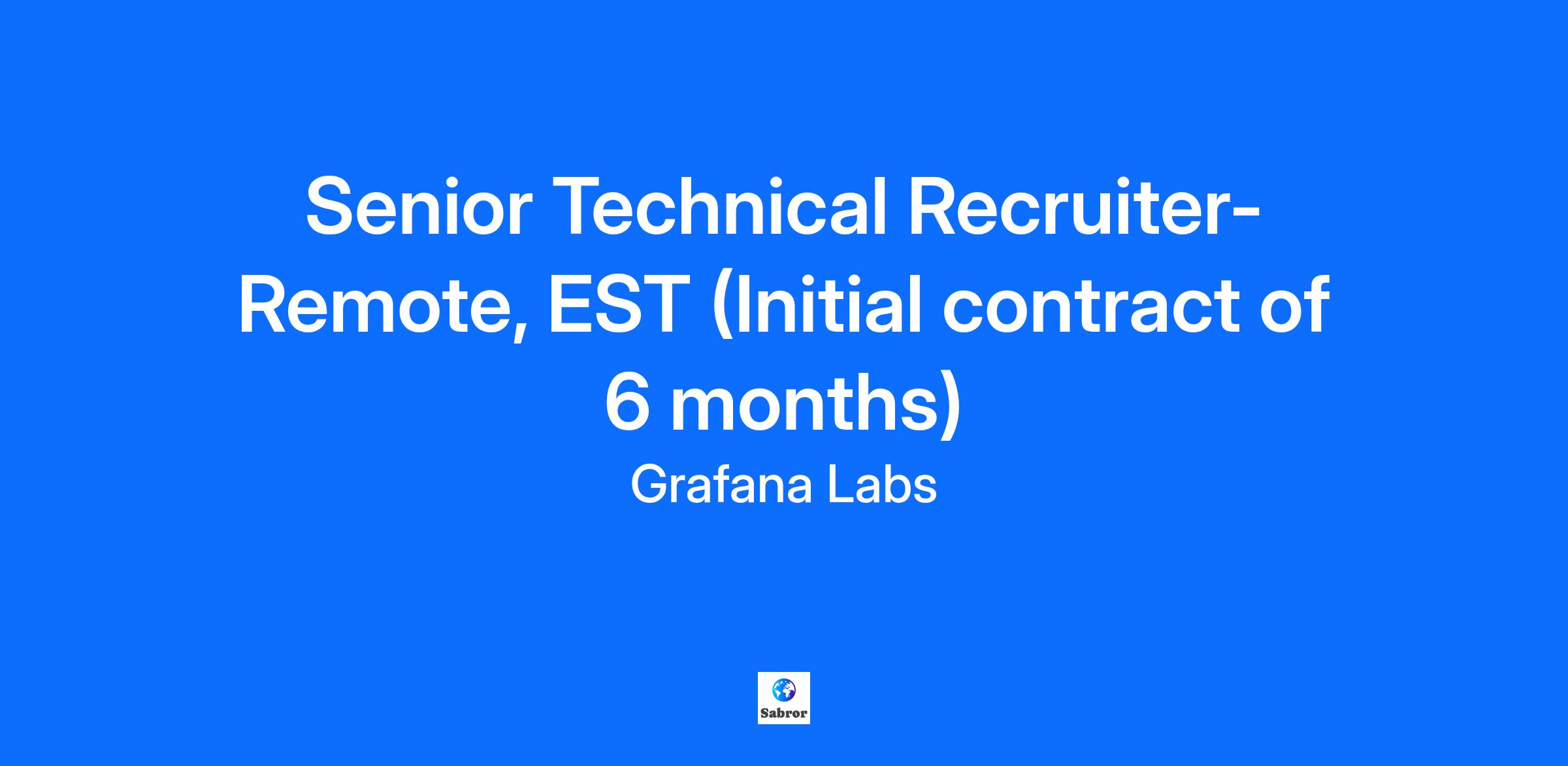 Senior Technical Recruiter- Remote, EST (Initial contract of 6 months)

Grafana Labs

Sabror